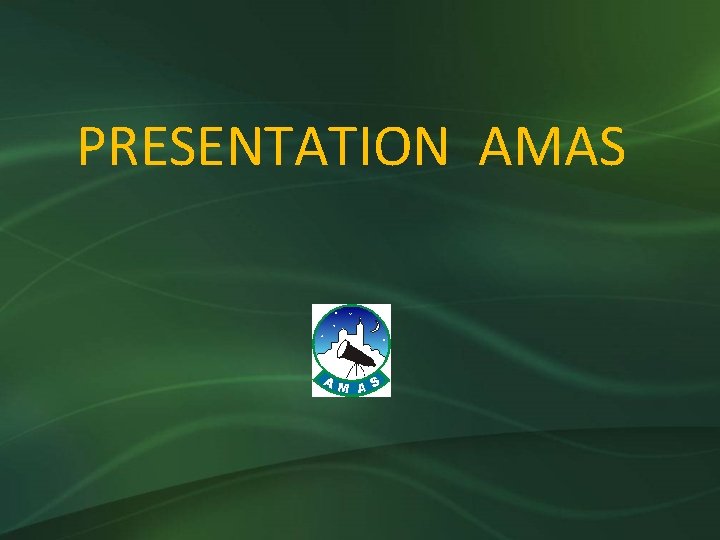 PRESENTATION AMAS

AMAS